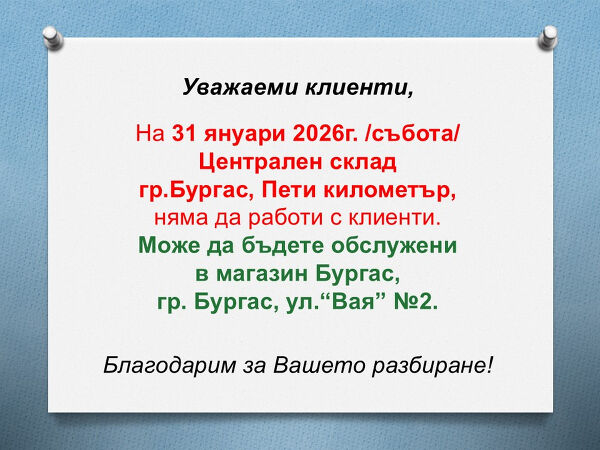 Уважаеми клиенти,

На 31 януари 2026г. /събота/
Централен склад
гр.Бургас, Пети километър,
няма да работи с клиенти.
Може да бъдете обслужени
в магазин Бургас,
гр. Бургас, ул.“Вая” №2.

Благодарим за Вашето разбиране!